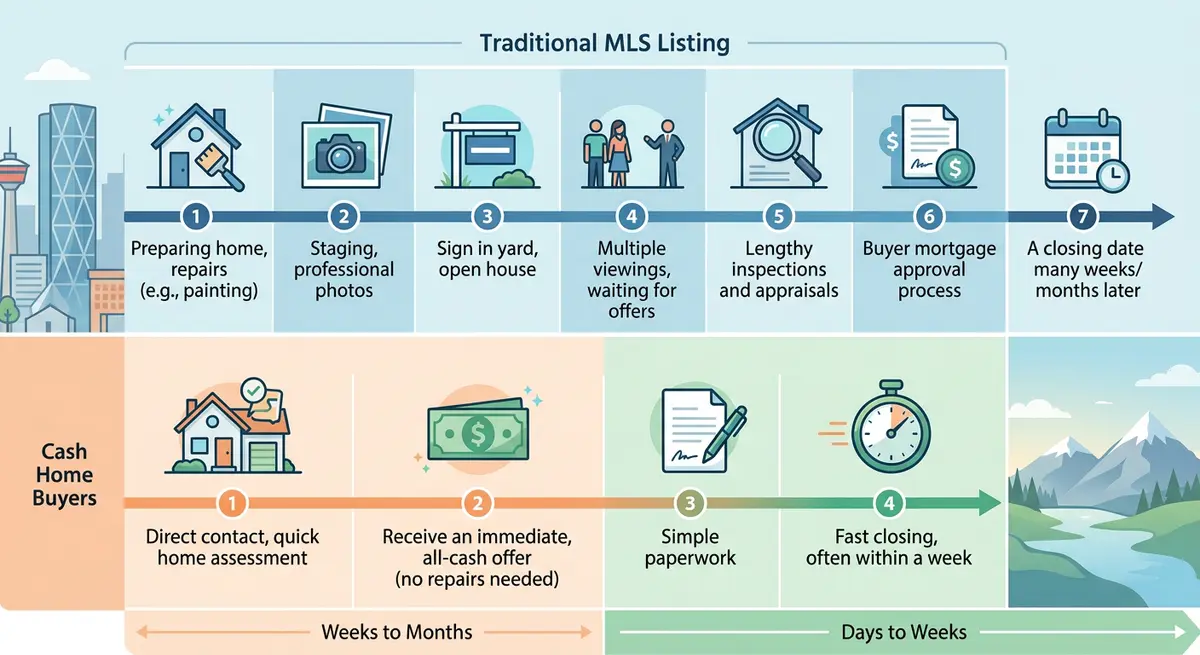 Traditional MLS Listing

1
Preparing home, repairs (e.g., painting)

2
Staging, professional photos

3
Sign in yard, open house

4
Multiple viewings, waiting for offers

5
Lengthy inspections and appraisals

6
Buyer mortgage approval process

7
A closing date many weeks/ months later

Cash Home Buyers

1
Direct contact, quick home assessment

2
Receive an immediate, all-cash offer (no repairs needed)

3
Simple paperwork

4
Fast closing, often within a week

Weeks to Months

Days to Weeks